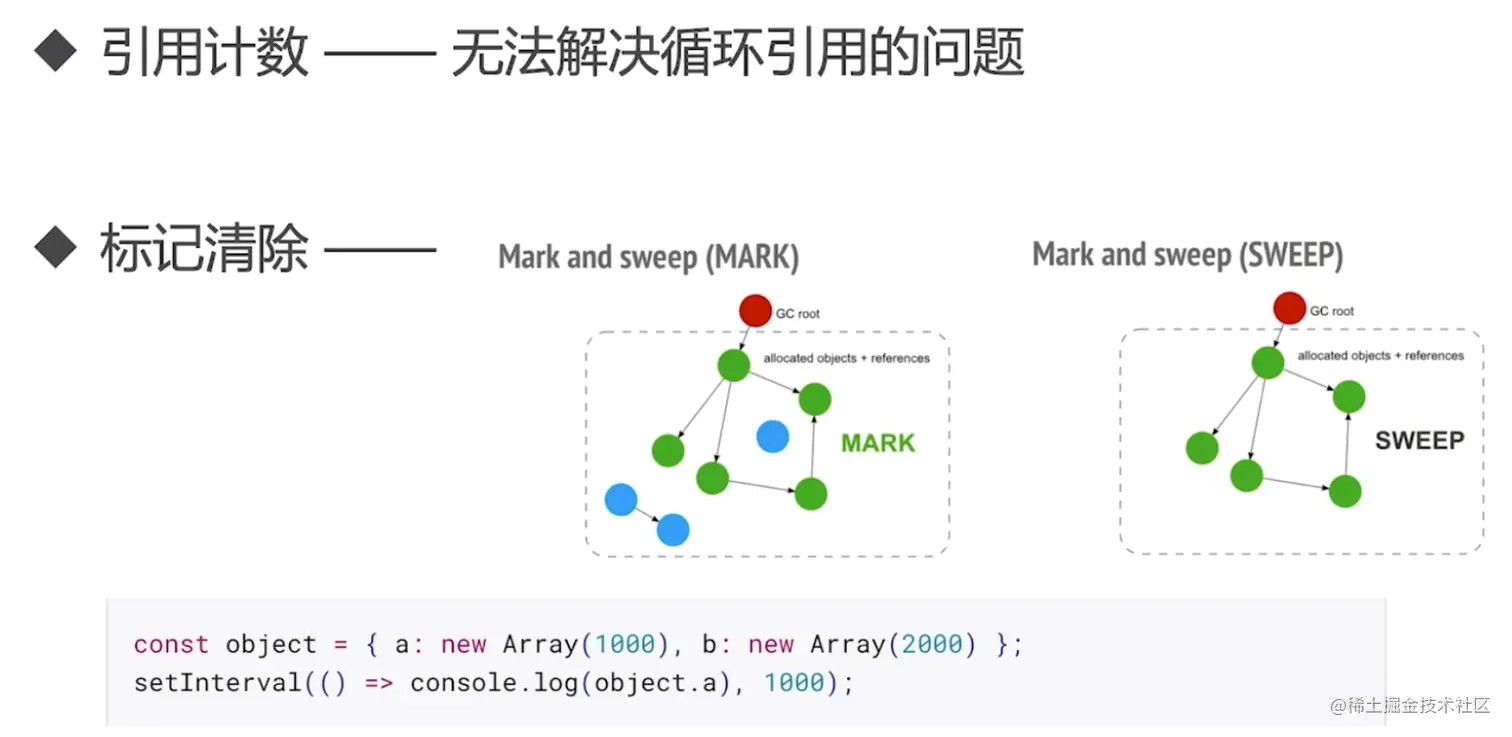 ◆ 引用计数 —— 无法解决循环引用的问题

◆ 标记清除 ——

Mark and sweep (MARK)

GC root

allocated objects + references

MARK

Mark and sweep (SWEEP)

GC root

allocated objects + references

SWEEP

const object = { a: new Array(1000), b: new Array(2000) };
setInterval(() => console.log(object.a), 1000);

@稀土掘金技术社区